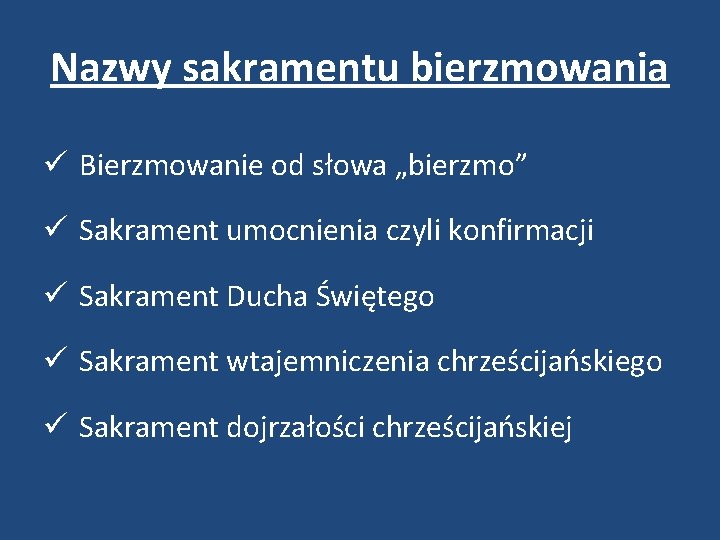 Nazwy sakramentu bierzmowania

✓ Bierzmowanie od słowa „bierzmo”

✓ Sakrament umocnienia czyli konfirmacji

✓ Sakrament Ducha Świętego

✓ Sakrament wtajemniczenia chrześcijańskiego

✓ Sakrament dojrzałości chrześcijańskiej